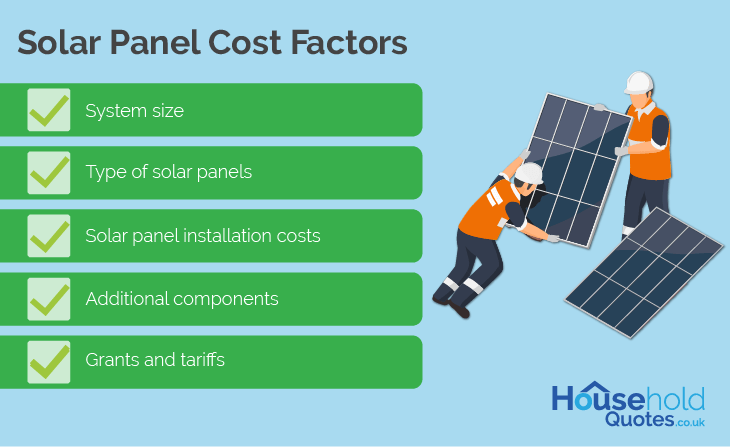 Solar Panel Cost Factors

System size

Type of solar panels

Solar panel installation costs

Additional components

Grants and tariffs

Household Quotes.co.uk